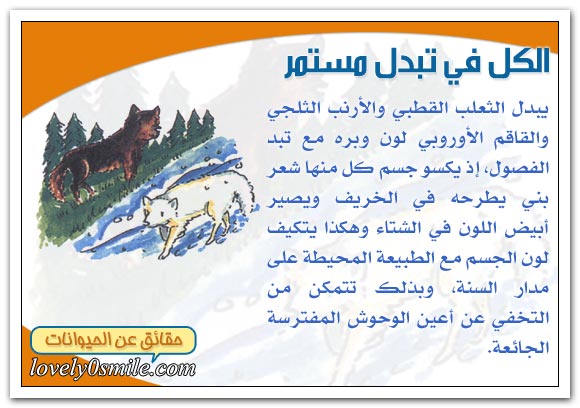 الكل في تبدل مستمر

يبدل الثعلب القطبي والأرنب الثلجي والقاقم الأوروبي لون وبره مع تبد الفصول، إذ يكسو جسم كل منها شعر بني يطرحه في الخريف ويصير أبيض اللون في الشتاء وهكذا يتكيف لون الجسم مع الطبيعة المحيطة على مدار السنة، وبذلك تتمكن من التخفي عن أعين الوحوش المفترسة الجائعة.

حقائق عن الحيوانات
lovely0smile.com